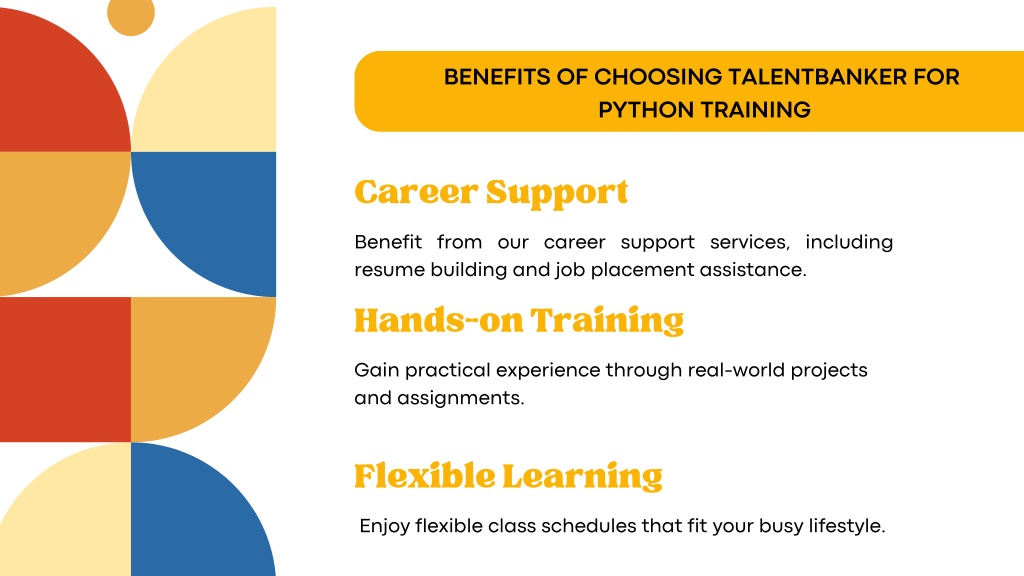 BENEFITS OF CHOOSING TALENTBANKER FOR PYTHON TRAINING

Career Support

Benefit from our career support services, including resume building and job placement assistance.

Hands-on Training

Gain practical experience through real-world projects and assignments.

Flexible Learning

Enjoy flexible class schedules that fit your busy lifestyle.